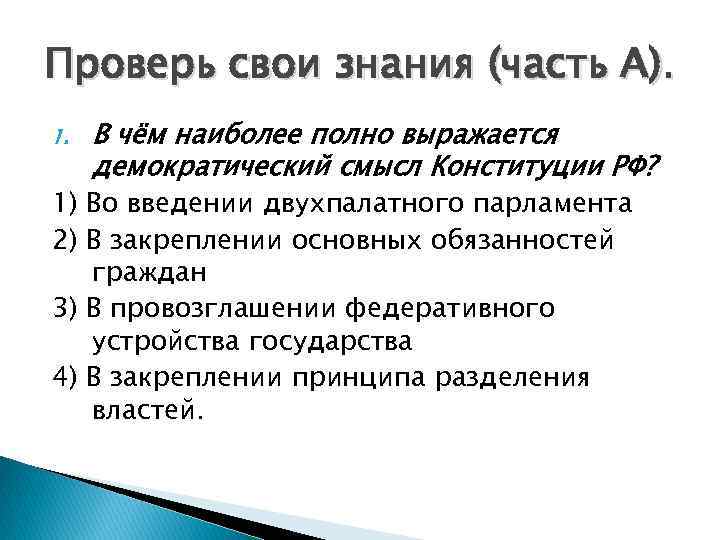 Проверь свои знания (часть А).

1. В чём наиболее полно выражается демократический смысл Конституции РФ?

1) Во введении двухпалатного парламента

2) В закреплении основных обязанностей граждан

3) В провозглашении федеративного устройства государства

4) В закреплении принципа разделения властей.